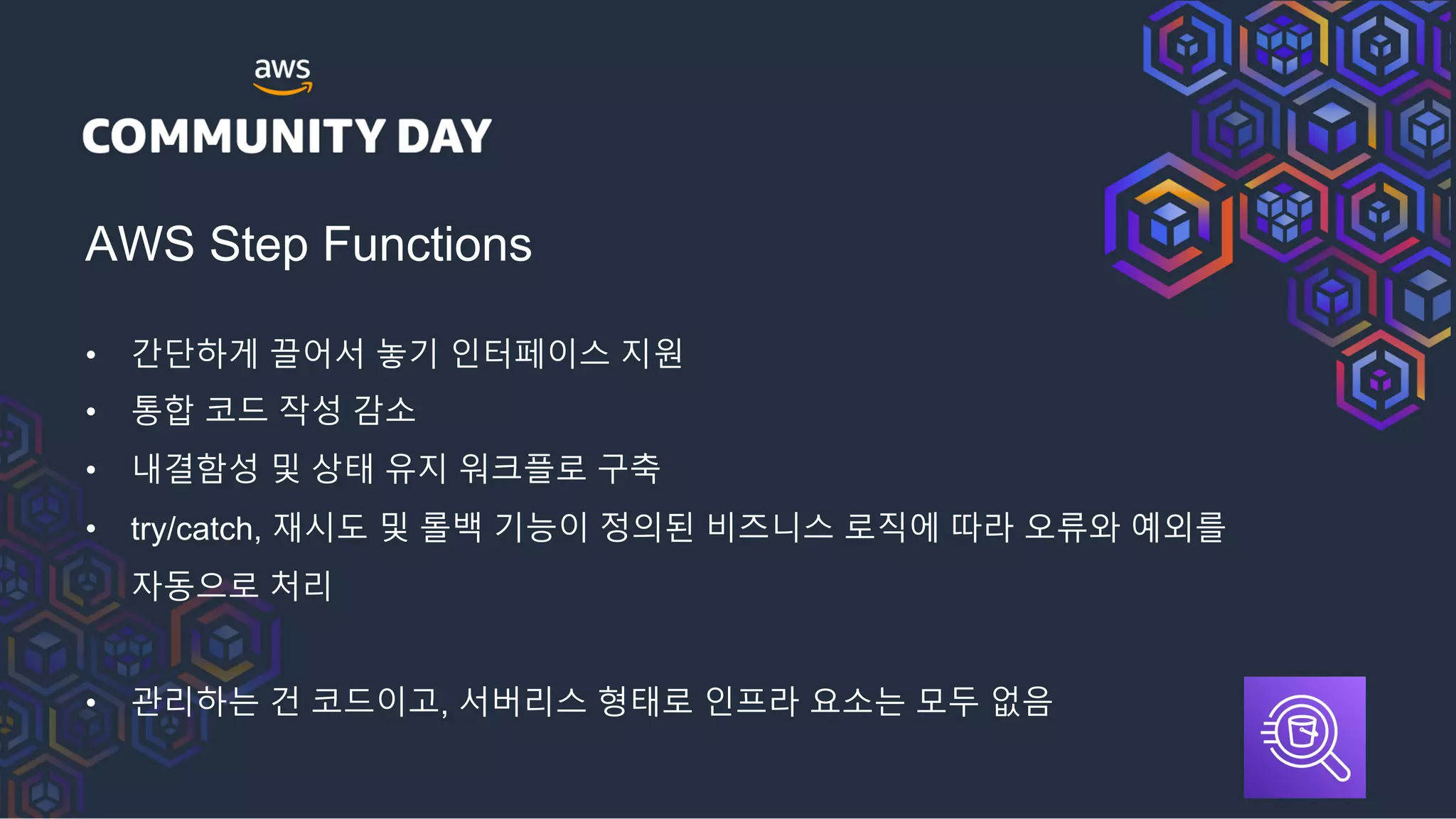 aws
COMMUNITY DAY

AWS Step Functions

• 간단하게 끌어서 놓기 인터페이스 지원
• 통합 코드 작성 감소
• 내결함성 및 상태 유지 워크플로 구축
• try/catch, 재시도 및 롤백 기능이 정의된 비즈니스 로직에 따라 오류와 예외를 자동으로 처리

• 관리하는 건 코드이고, 서버리스 형태로 인프라 요소는 모두 없음